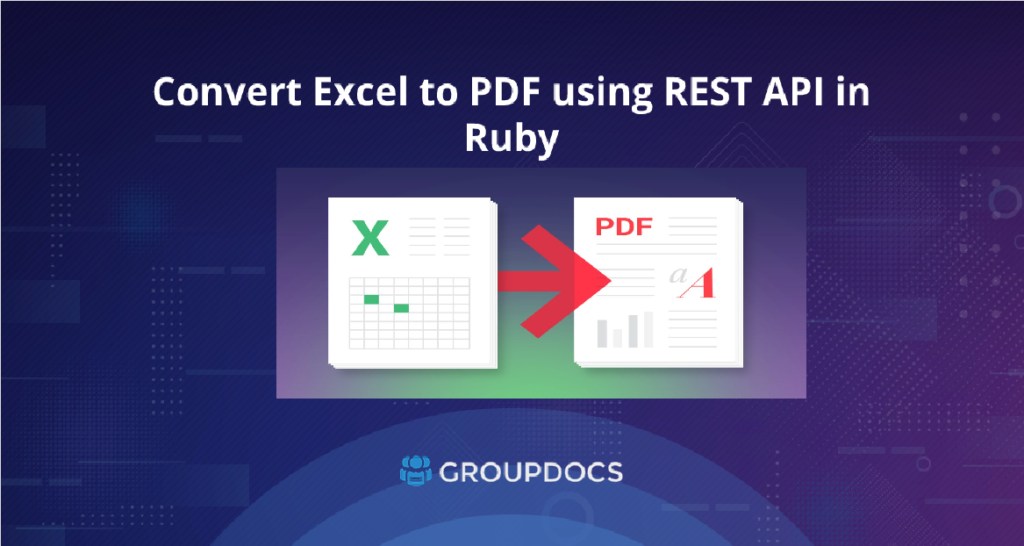 Convert Excel to PDF using REST API in Ruby

X

PDF

aA

GROUPDOCS